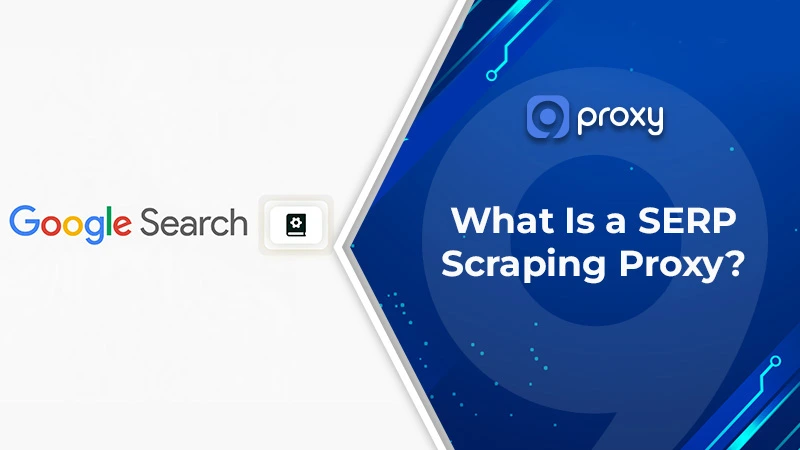 Google Search

proxy

What Is a SERP Scraping Proxy?